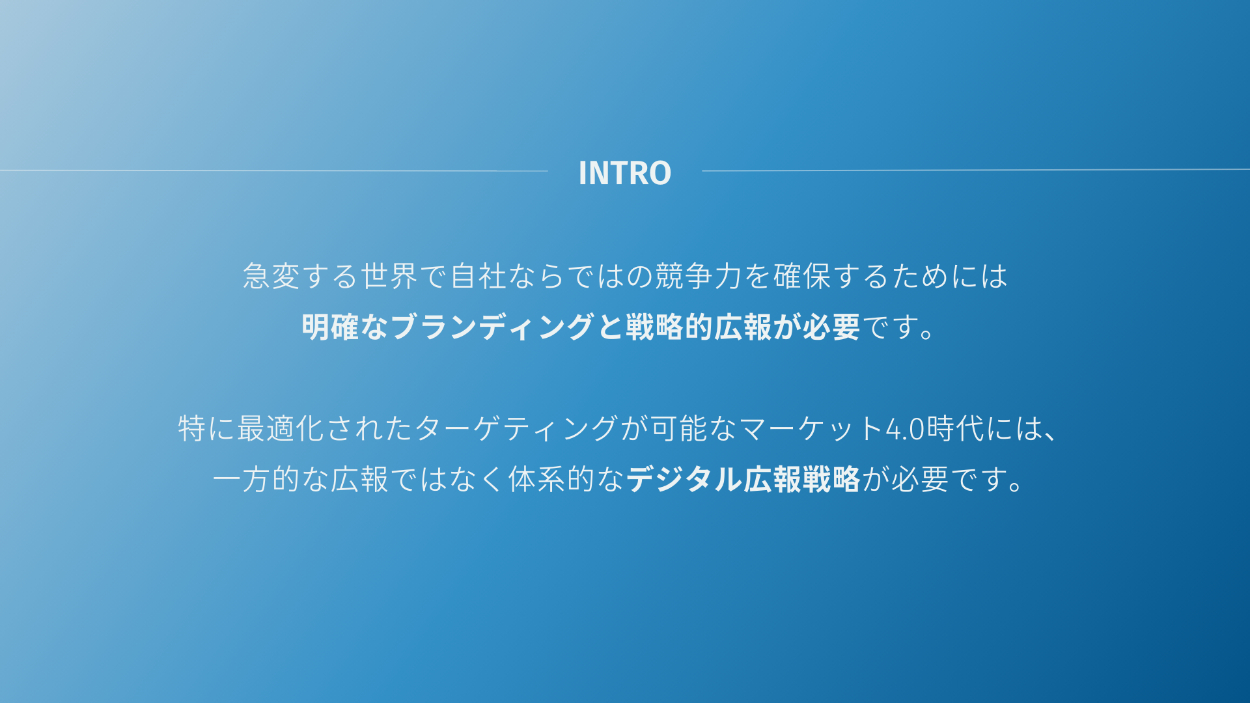 INTRO

急変する世界で自社ならではの競争力を確保するためには
明確なブランディングと戦略的広報が必要です。

特に最適化されたターゲティングが可能なマーケット4.0時代には、
一方的な広報ではなく体系的なデジタル広報戦略が必要です。